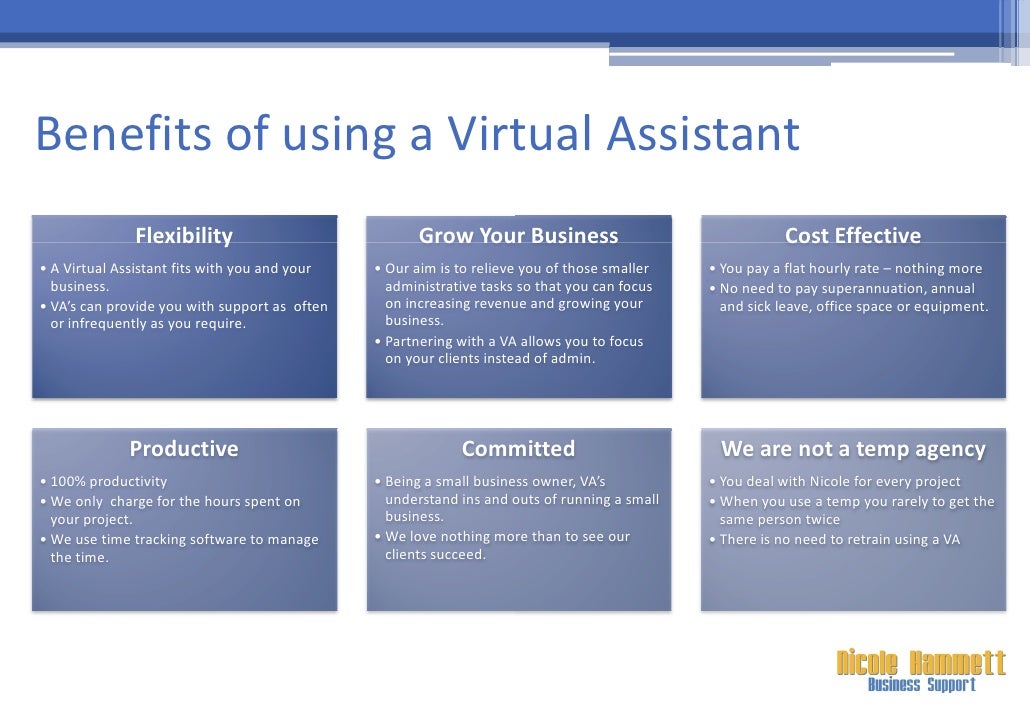 Benefits of using a Virtual Assistant

Flexibility
• A Virtual Assistant fits with you and your business.
• VA's can provide you with support as often or infrequently as you require.

Grow Your Business
• Our aim is to relieve you of those smaller administrative tasks so that you can focus on increasing revenue and growing your business.
• Partnering with a VA allows you to focus on your clients instead of admin.

Cost Effective
• You pay a flat hourly rate – nothing more
• No need to pay superannuation, annual and sick leave, office space or equipment.

Productive
• 100% productivity
• We only charge for the hours spent on your project.
• We use time tracking software to manage the time.

Committed
• Being a small business owner, VA's understand ins and outs of running a small business.
• We love nothing more than to see our clients succeed.

We are not a temp agency
• You deal with Nicole for every project
• When you use a temp you rarely to get the same person twice
• There is no need to retrain using a VA

Nicole Hammett
Business Support